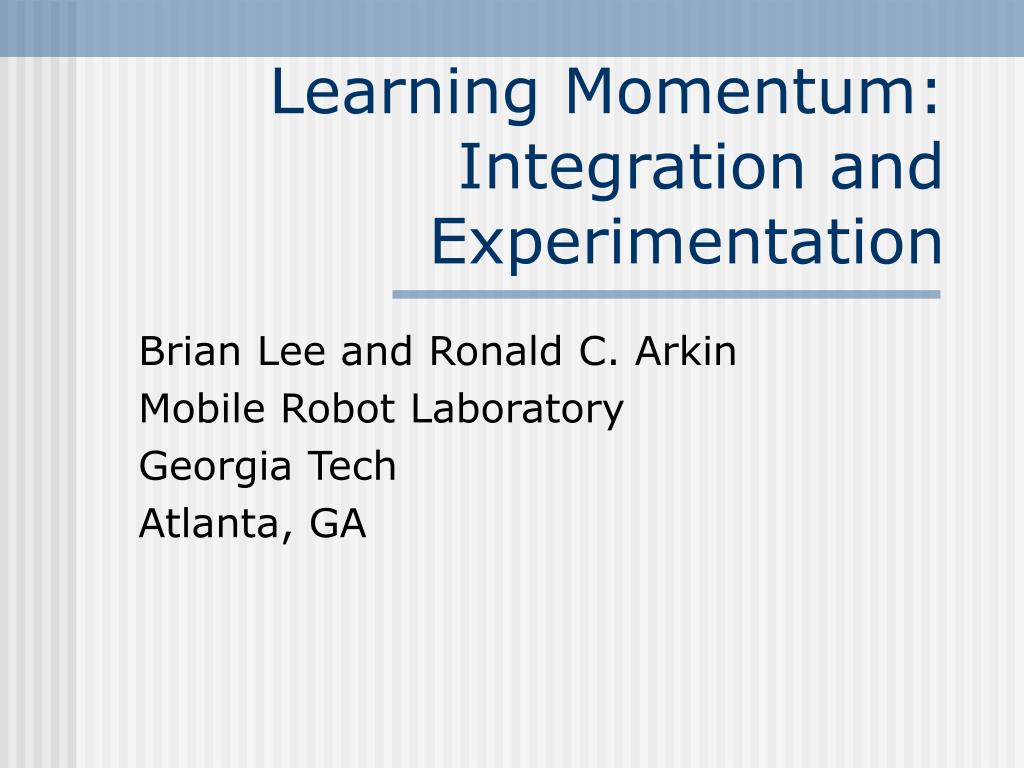 Learning Momentum: Integration and Experimentation

Brian Lee and Ronald C. Arkin
Mobile Robot Laboratory
Georgia Tech
Atlanta, GA